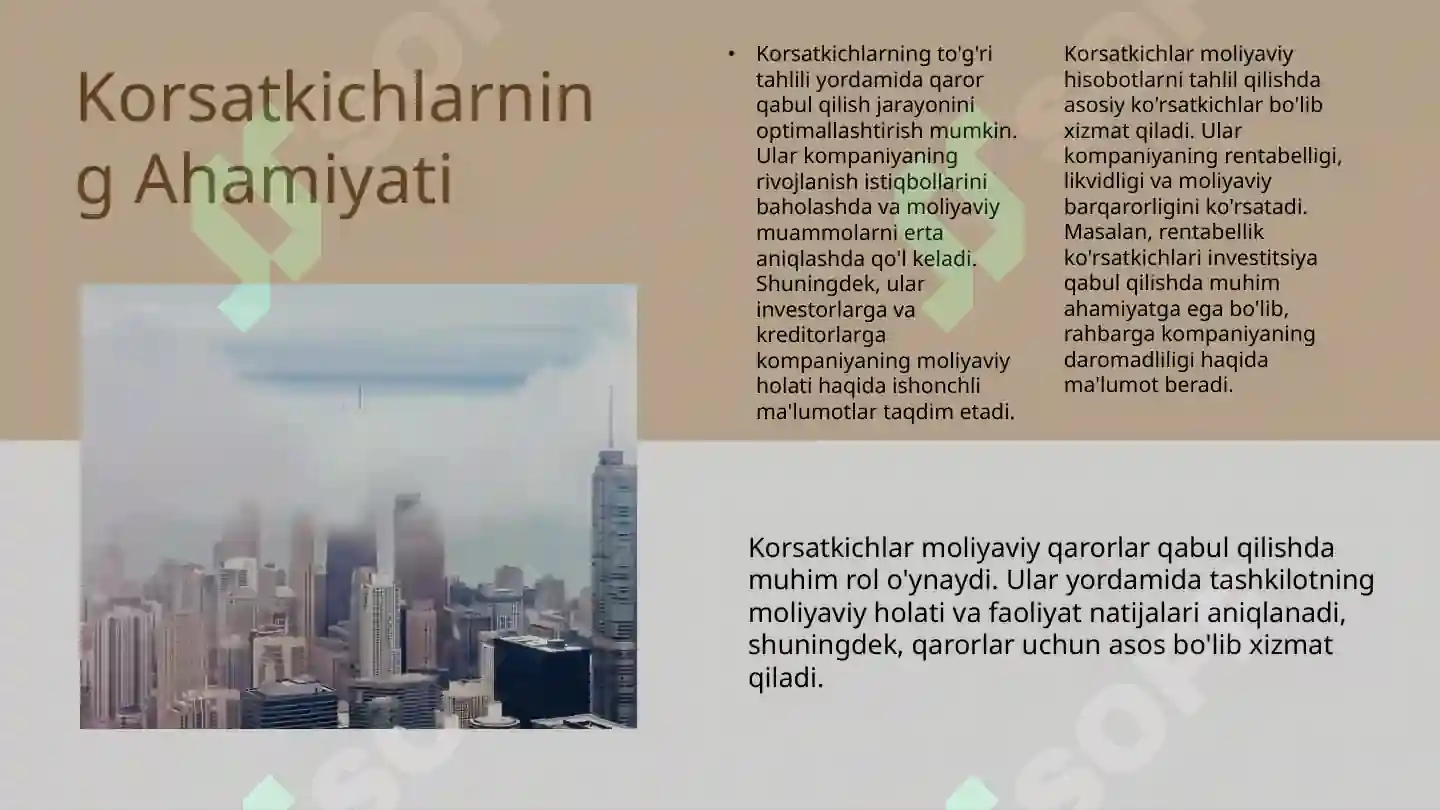 Korsatkichlarning Ahamiyati

• Korsatkichlarning to'g'ri tahlili yordamida qaror qabul qilish jarayonini optimallashtirish mumkin. Ular kompaniyaning rivojlanish istiqbollarini baholashda va moliyaviy muammolarni erta aniqlashda qo'l keladi. Shuningdek, ular investorlarga va kreditorlarga kompaniyaning moliyaviy holati haqida ishonchli ma'lumotlar taqdim etadi.

Korsatkichlar moliyaviy hisobotlarni tahlil qilishda asosiy ko'rsatkichlar bo'lib xizmat qiladi. Ular kompaniyaning rentabelligi, likvidligi va moliyaviy barqarorligini ko'rsatadi. Masalan, rentabellik ko'rsatkichlari investitsiya qabul qilishda muhim ahamiyatga ega bo'lib, rahbarga kompaniyaning daromadliligi haqida ma'lumot beradi.

Korsatkichlar moliyaviy qarorlar qabul qilishda muhim rol o'ynaydi. Ular yordamida tashkilotning moliyaviy holati va faoliyat natijalari aniqlanadi, shuningdek, qarorlar uchun asos bo'lib xizmat qiladi.